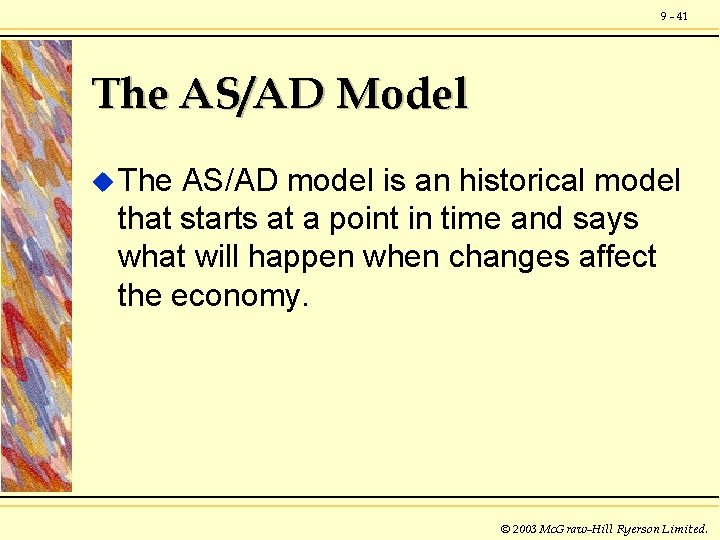 9 - 41

The AS/AD Model

The AS/AD model is an historical model that starts at a point in time and says what will happen when changes affect the economy.

© 2003 McGraw-Hill Ryerson Limited.